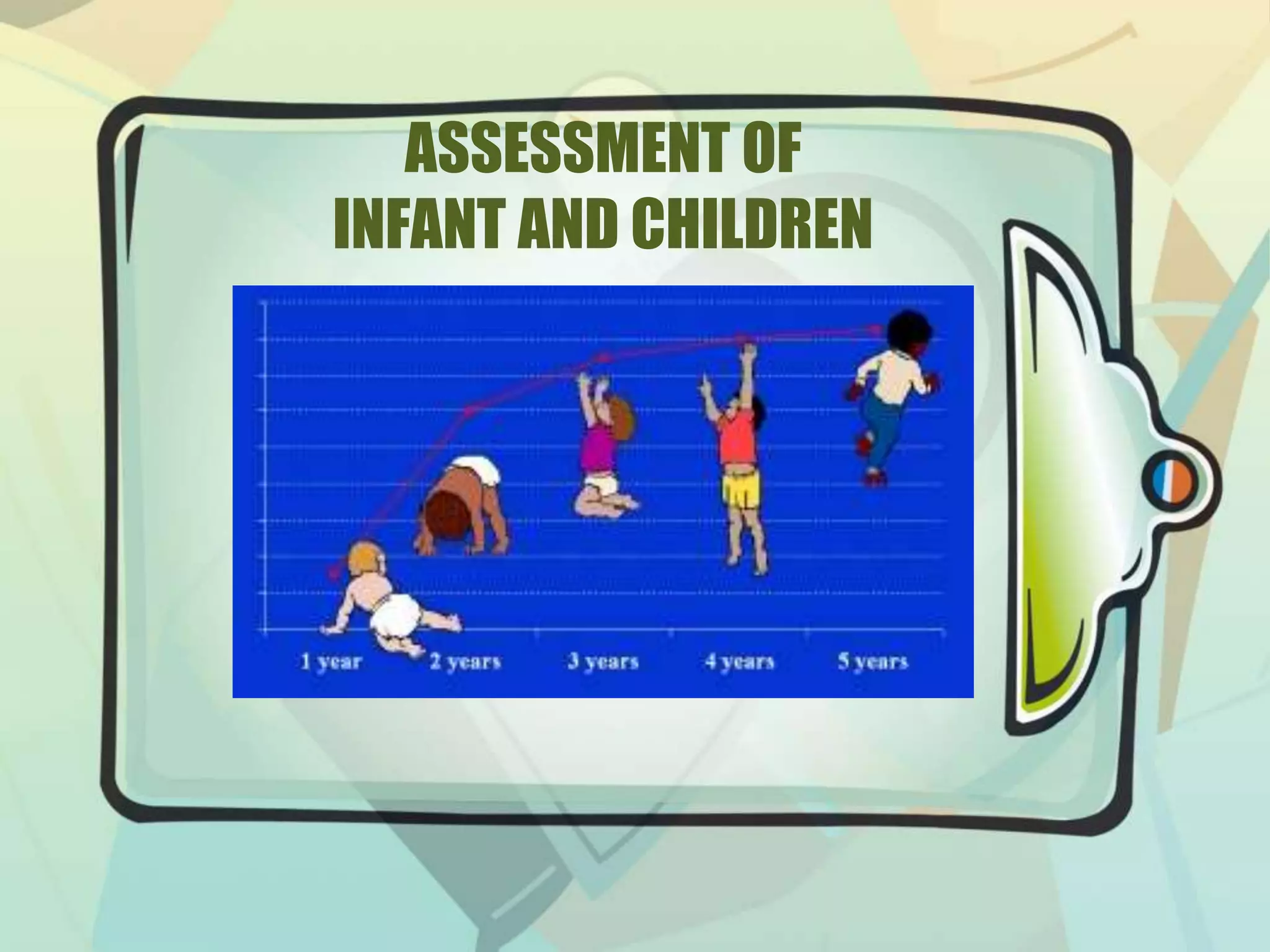 ASSESSMENT OF
INFANT AND CHILDREN

1 year
2 years
3 years
4 years
5 years